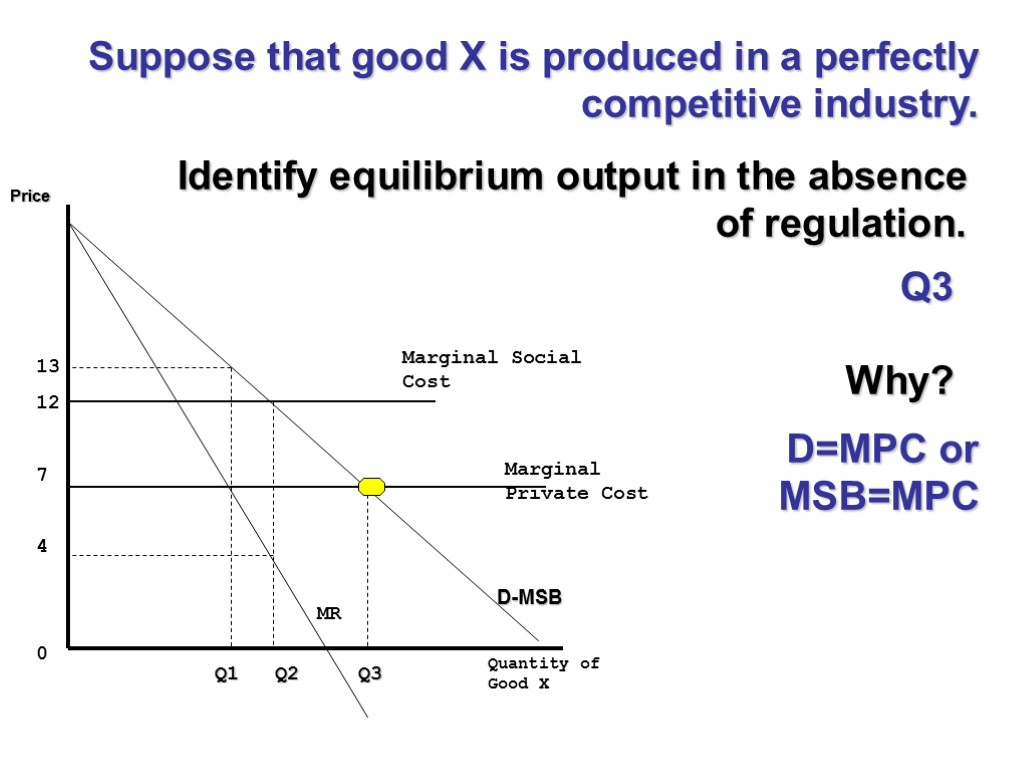 Suppose that good X is produced in a perfectly competitive industry.

Identify equilibrium output in the absence of regulation.

Q3

Why?

D=MPC or MSB=MPC

Price

13
12
7
4
0

Marginal Social Cost

Marginal Private Cost

D-MSB

MR

Q1 Q2 Q3

Quantity of Good X